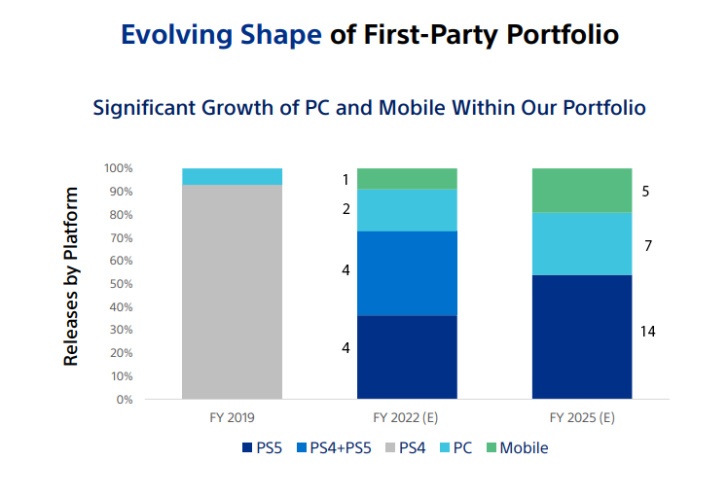 Evolving Shape of First-Party Portfolio

Significant Growth of PC and Mobile Within Our Portfolio

Releases by Platform

100%
90%
80%
70%
60%
50%
40%
30%
20%
10%
0%

1
2
4
4

5
7
14

FY 2019
FY 2022 (E)
FY 2025 (E)

PS5 PS4+PS5 PS4 PC Mobile